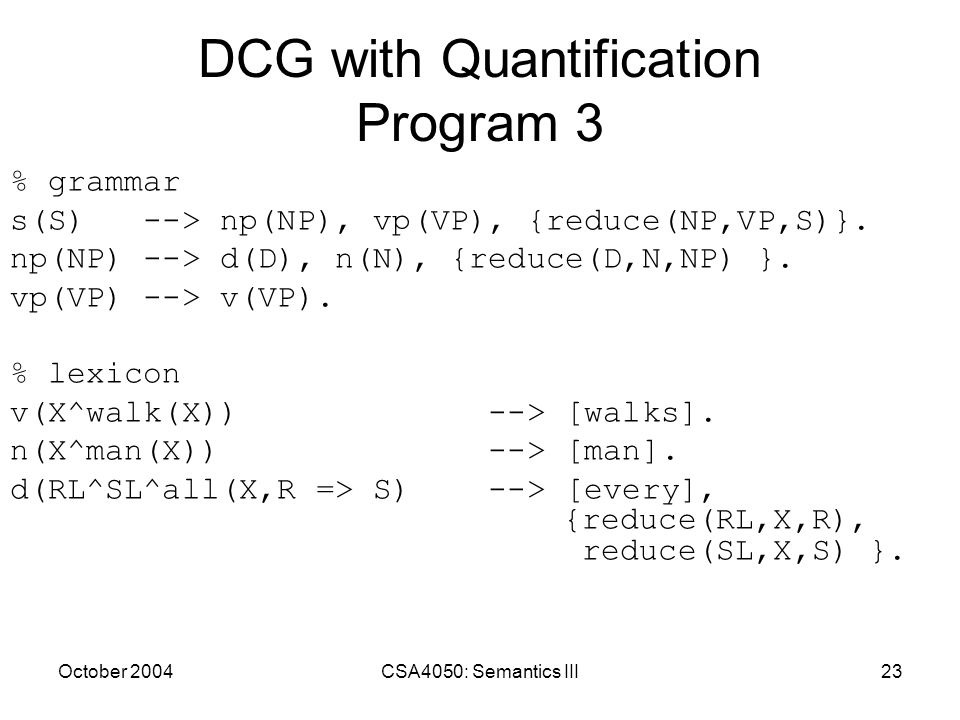 DCG with Quantification
Program 3

% grammar
s(S)   --> np(NP), vp(VP), {reduce(NP,VP,S)}.
np(NP) --> d(D), n(N), {reduce(D,N,NP) }.
vp(VP) --> v(VP).

% lexicon
v(X^walk(X))              --> [walks].
n(X^man(X))               --> [man].
d(RL^SL^all(X,R => S)     --> [every],
                              {reduce(RL,X,R),
                               reduce(SL,X,S) }.

October 2004

CSA4050: Semantics III

23